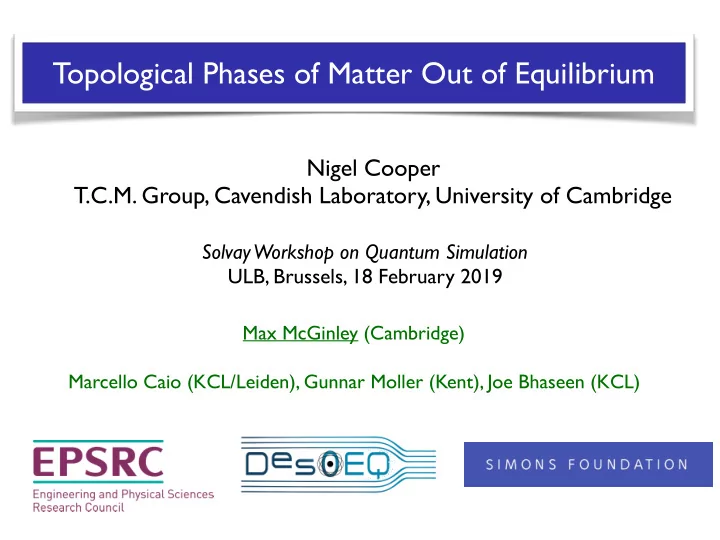 Topological Phases of Matter Out of Equilibrium

Nigel Cooper
T.C.M. Group, Cavendish Laboratory, University of Cambridge

Solvay Workshop on Quantum Simulation
ULB, Brussels, 18 February 2019

Max McGinley (Cambridge)

Marcello Caio (KCL/Leiden), Gunnar Moller (Kent), Joe Bhaseen (KCL)

EPSRC
Engineering and Physical Sciences Research Council

DesOEQ

SIMONS FOUNDATION